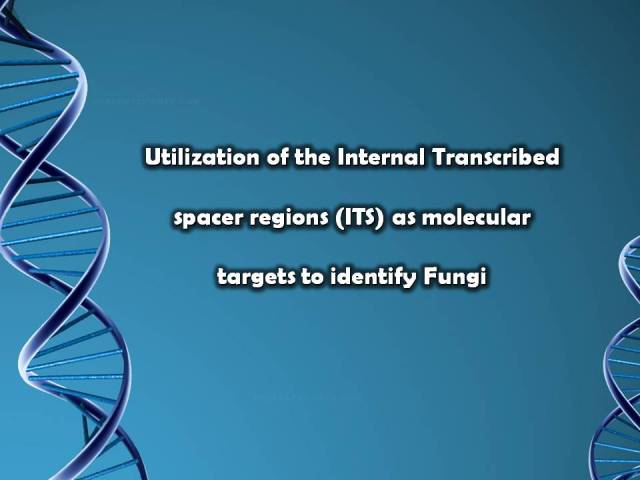 Utilization of the Internal Transcribed spacer regions (ITS) as molecular targets to identify Fungi